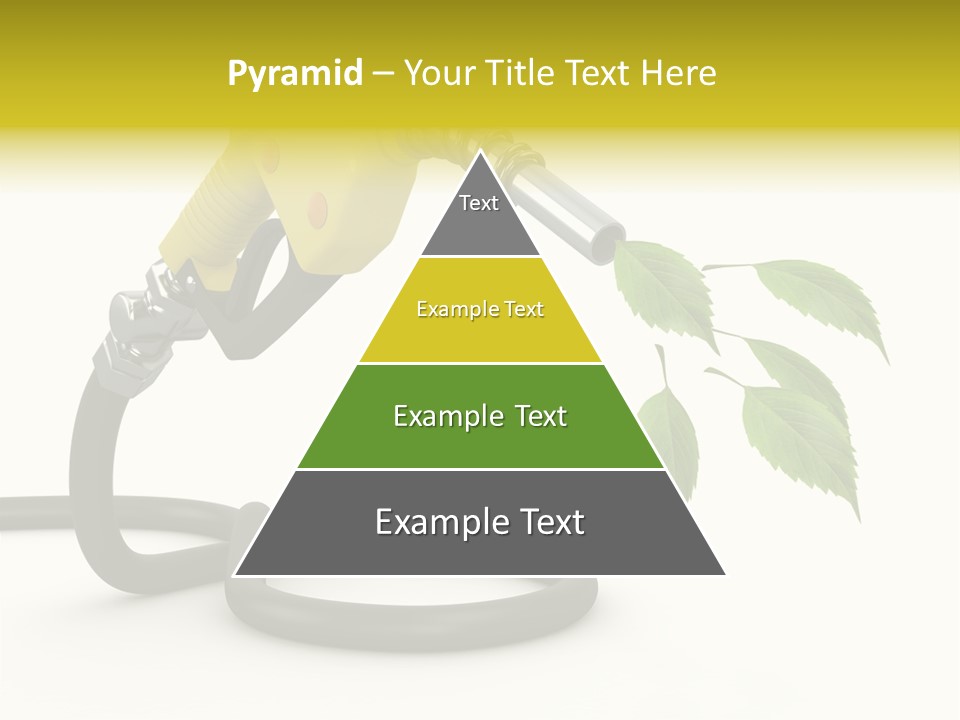 Pyramid – Your Title Text Here

Text

Example Text

Example Text

Example Text